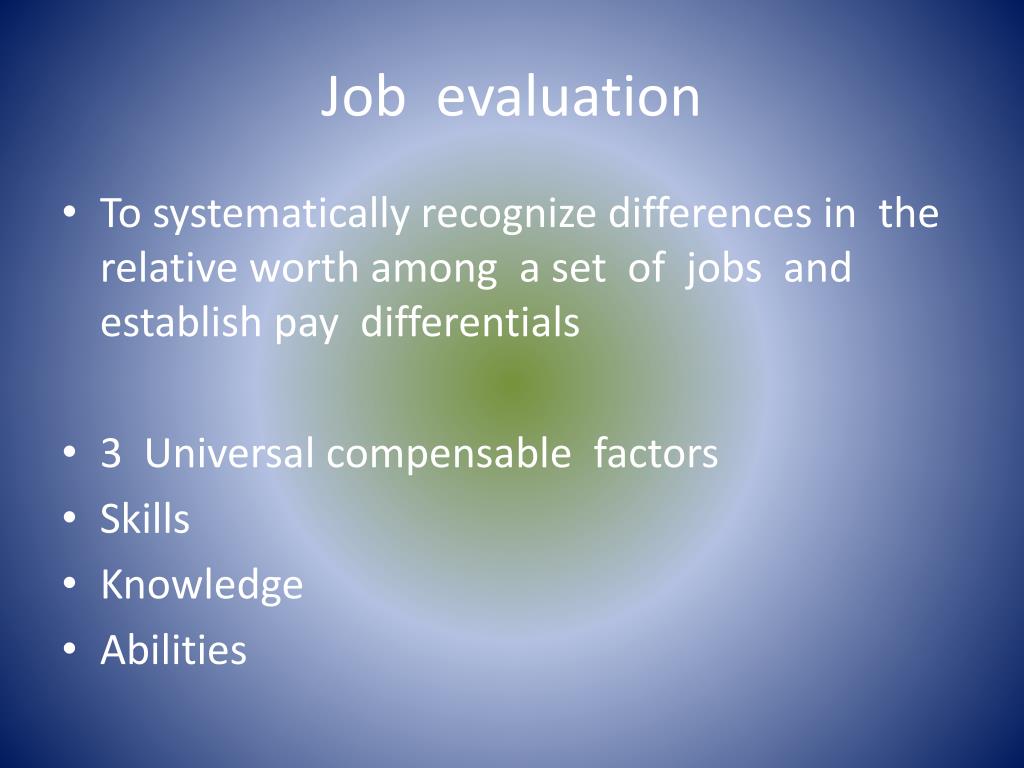 Job evaluation

• To systematically recognize differences in the relative worth among a set of jobs and establish pay differentials

• 3 Universal compensable factors
• Skills
• Knowledge
• Abilities